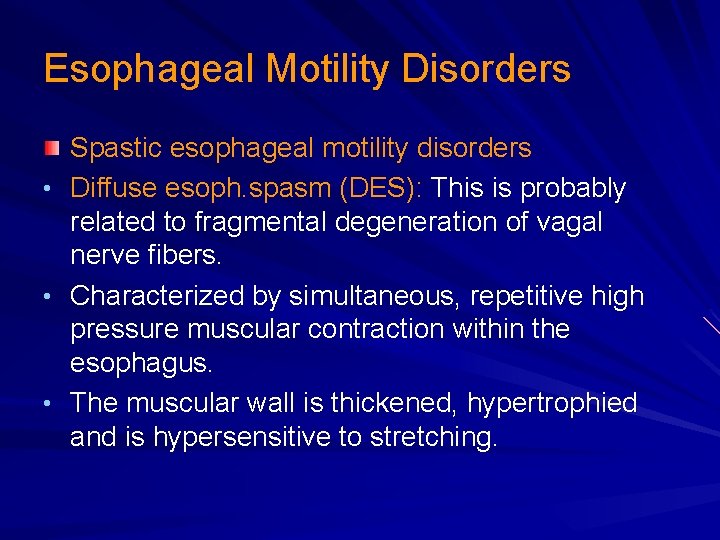 Esophageal Motility Disorders

Spastic esophageal motility disorders

• Diffuse esoph.spasm (DES): This is probably related to fragmental degeneration of vagal nerve fibers.

• Characterized by simultaneous, repetitive high pressure muscular contraction within the esophagus.

• The muscular wall is thickened, hypertrophied and is hypersensitive to stretching.